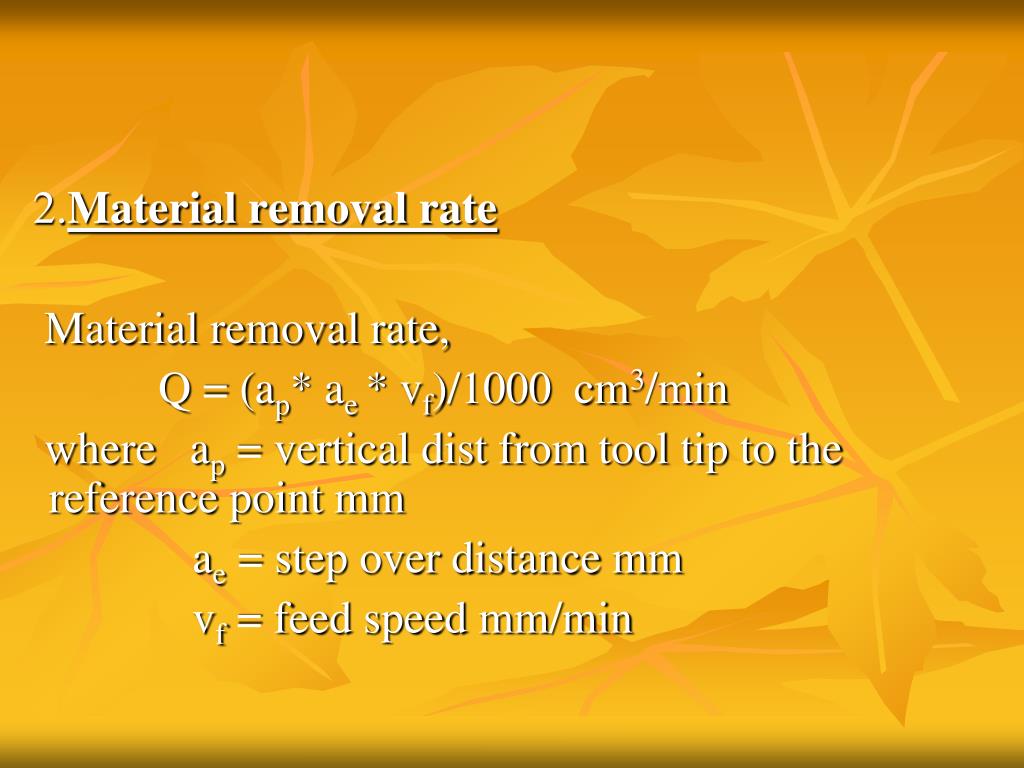 2.Material removal rate

Material removal rate,

$Q = (a_p * a_e * v_f)/1000$ $cm^3/min$

where $a_p$ = vertical dist from tool tip to the reference point mm

$a_e$ = step over distance mm

$v_f$ = feed speed mm/min